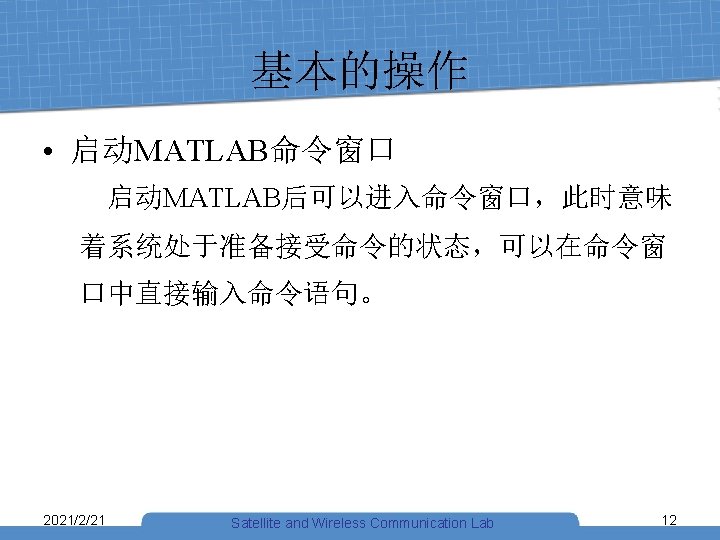 基本的操作

• 启动MATLAB命令窗口

启动MATLAB后可以进入命令窗口，此时意味着系统处于准备接受命令的状态，可以在命令窗口中直接输入命令语句。

2021/2/21

Satellite and Wireless Communication Lab

12